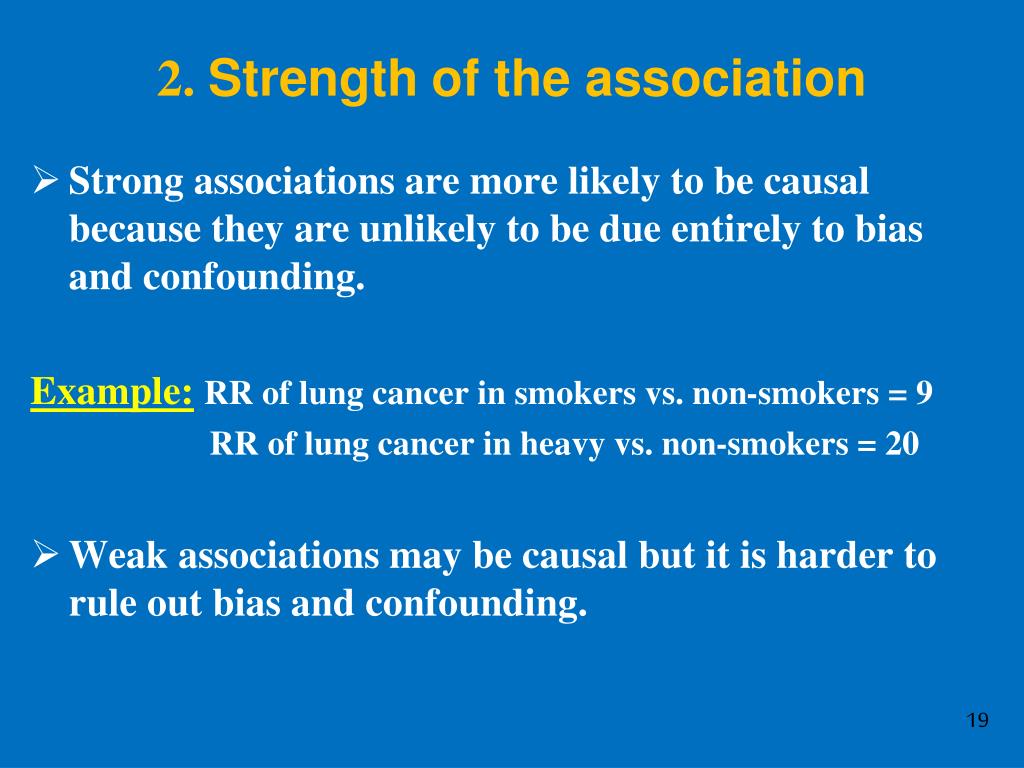 2. Strength of the association

➢ Strong associations are more likely to be causal because they are unlikely to be due entirely to bias and confounding.

Example: RR of lung cancer in smokers vs. non-smokers = 9
RR of lung cancer in heavy vs. non-smokers = 20

➢ Weak associations may be causal but it is harder to rule out bias and confounding.

19